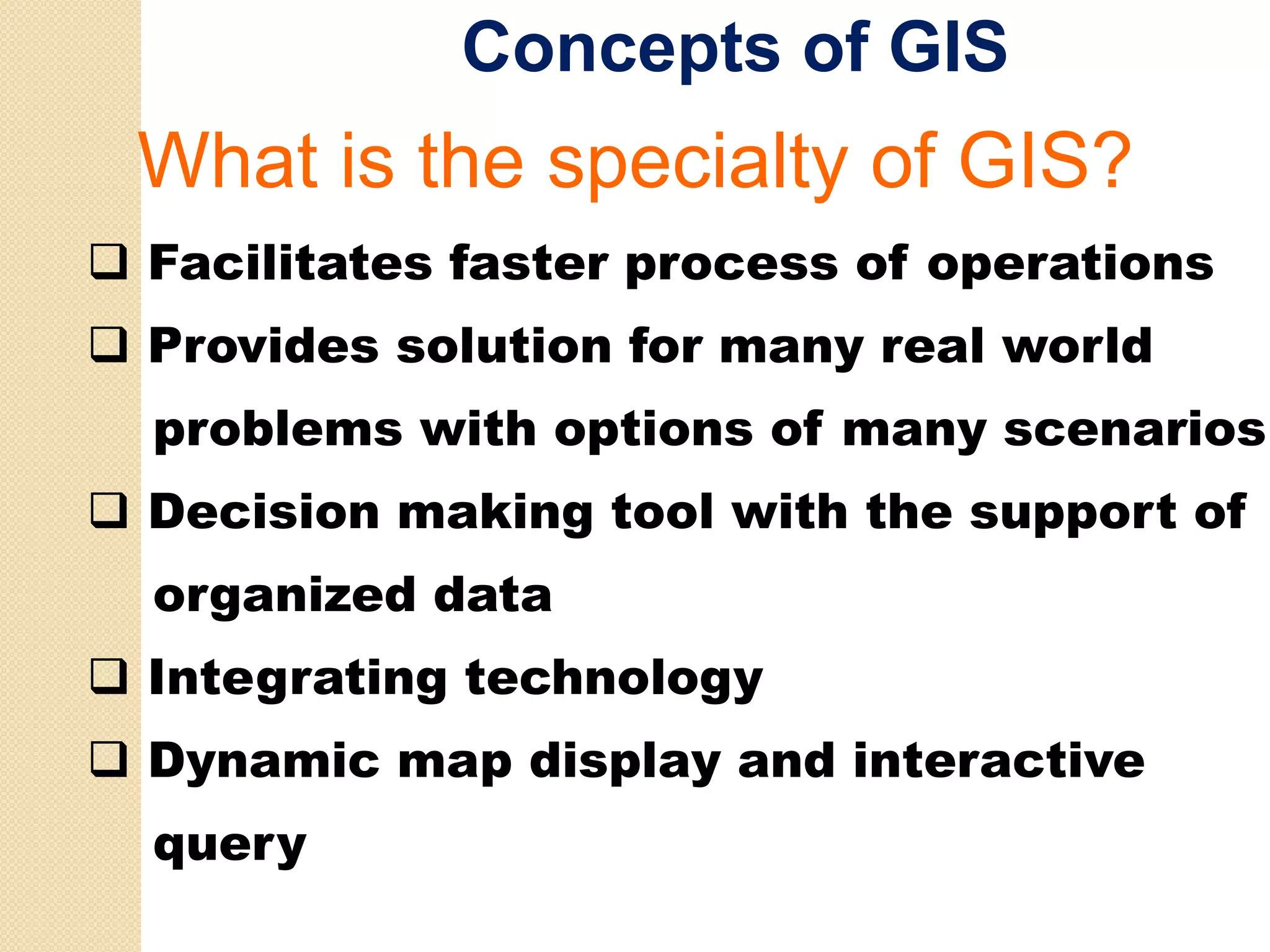 Concepts of GIS

What is the specialty of GIS?

❑ Facilitates faster process of operations
❑ Provides solution for many real world problems with options of many scenarios
❑ Decision making tool with the support of organized data
❑ Integrating technology
❑ Dynamic map display and interactive query